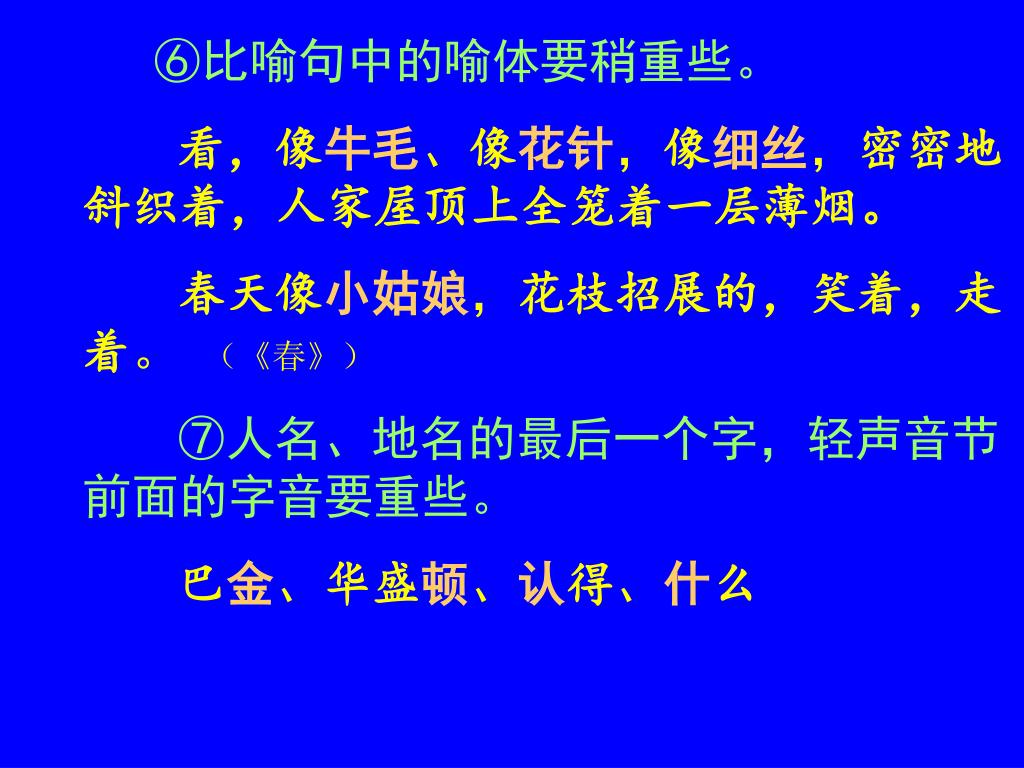 ⑥比喻句中的喻体要稍重些。

看，像牛毛、像花针，像细丝，密密地斜织着，人家屋顶上全笼着一层薄烟。

春天像小姑娘，花枝招展的，笑着，走着。（《春》）

⑦人名、地名的最后一个字，轻声音节前面的字音要重些。

巴金、华盛顿、认得、什么